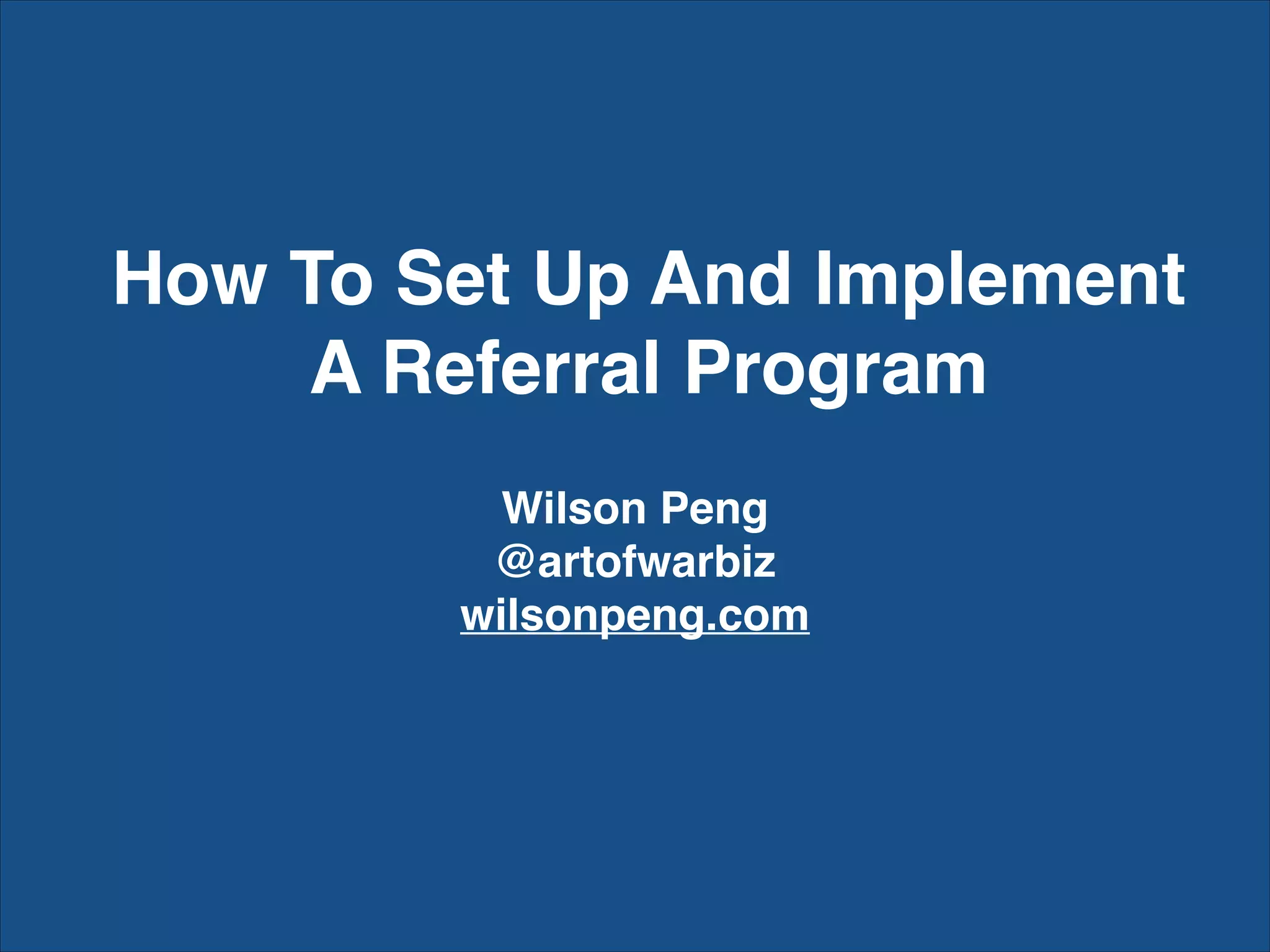 How To Set Up And Implement A Referral Program

Wilson Peng
@artofwarbiz
wilsonpeng.com